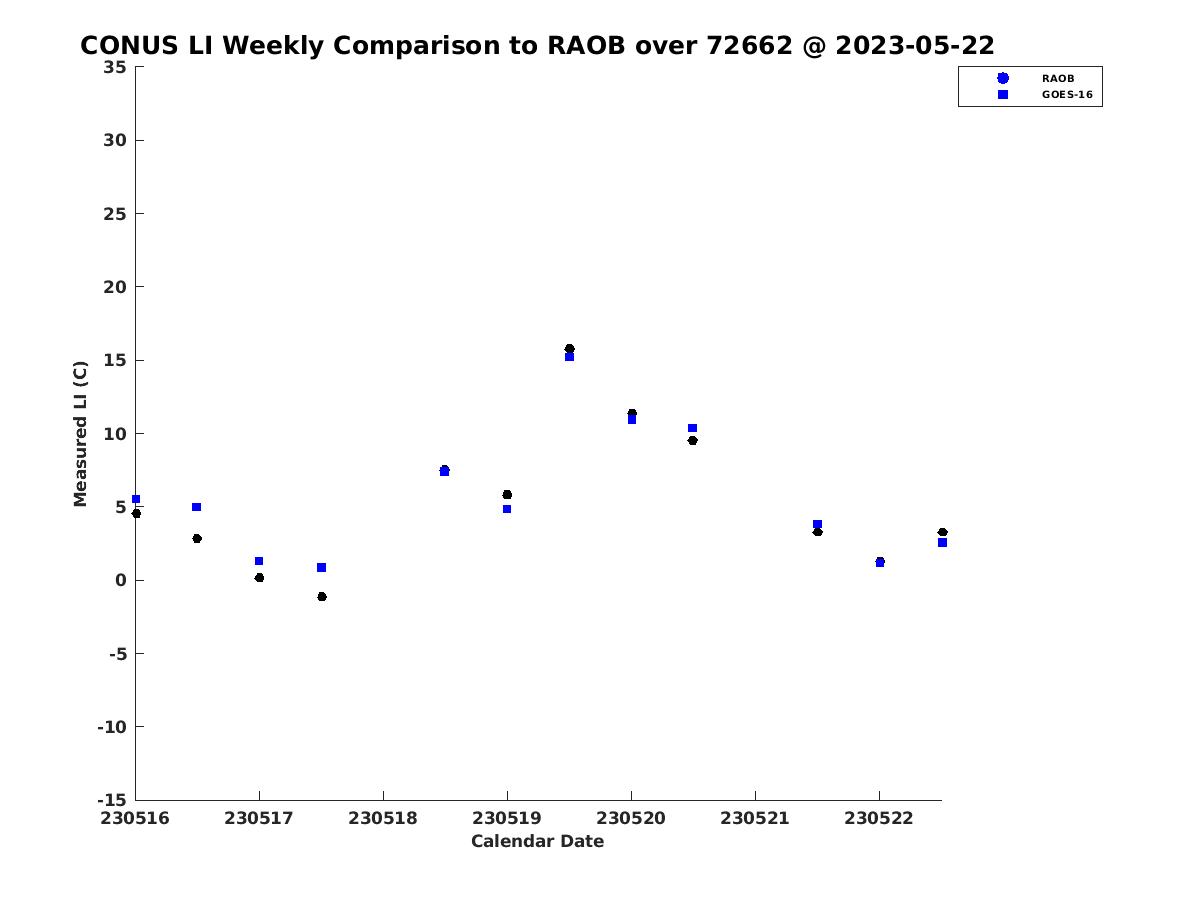 CONUS LI Weekly Comparison to RAOB over 72662 @ 2023-05-22

RAOB
GOES-16

Measured LI (C)

35
30
25
20
15
10
5
0
-5
-10
-15

230516
230517
230518
230519
230520
230521
230522

Calendar Date